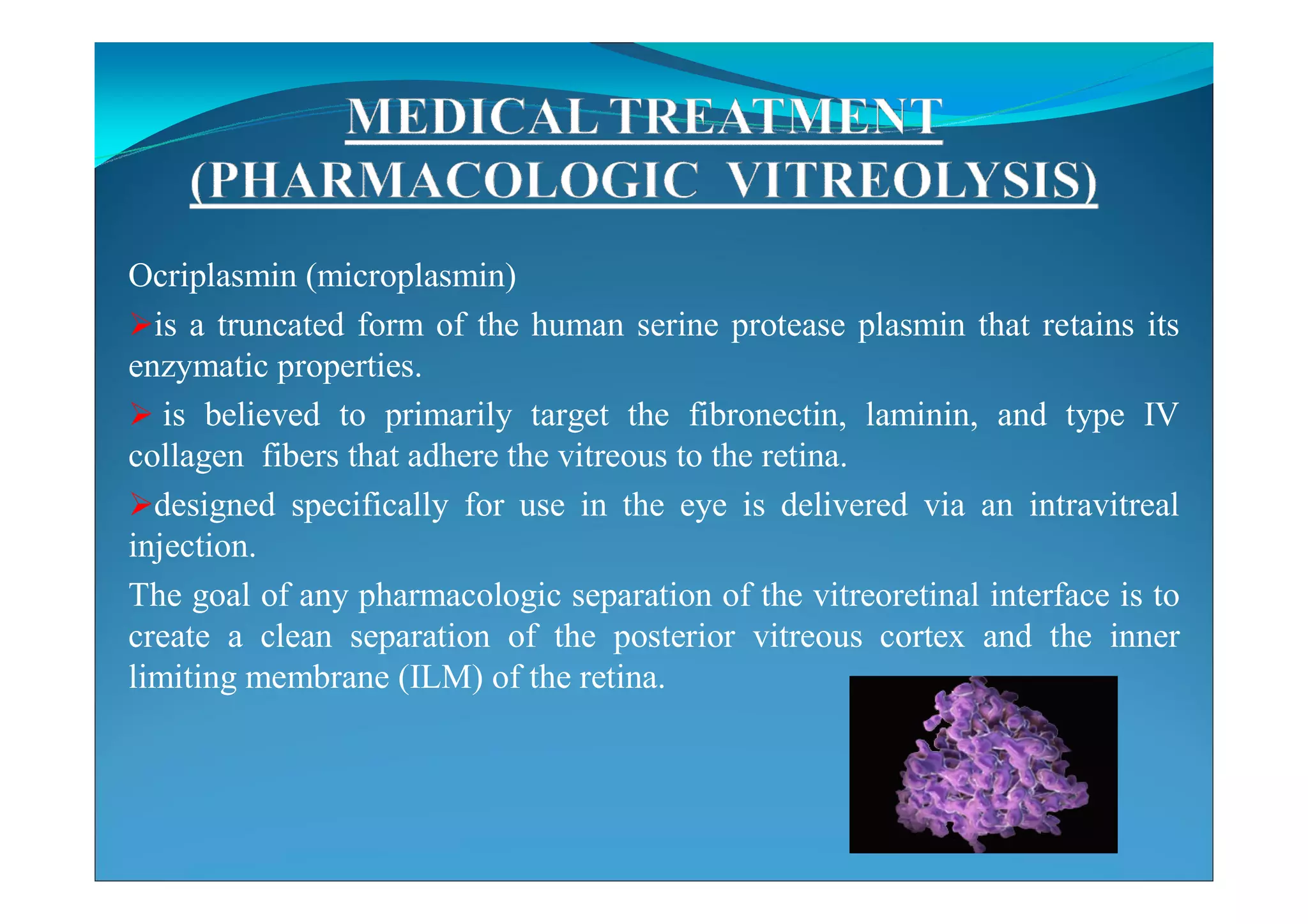 MEDICAL TREATMENT
(PHARMACOLOGIC VITREOLYSIS)

Ocriplasmin (microplasmin)

➢is a truncated form of the human serine protease plasmin that retains its enzymatic properties.

➢ is believed to primarily target the fibronectin, laminin, and type IV collagen fibers that adhere the vitreous to the retina.

➢designed specifically for use in the eye is delivered via an intravitreal injection.

The goal of any pharmacologic separation of the vitreoretinal interface is to create a clean separation of the posterior vitreous cortex and the inner limiting membrane (ILM) of the retina.